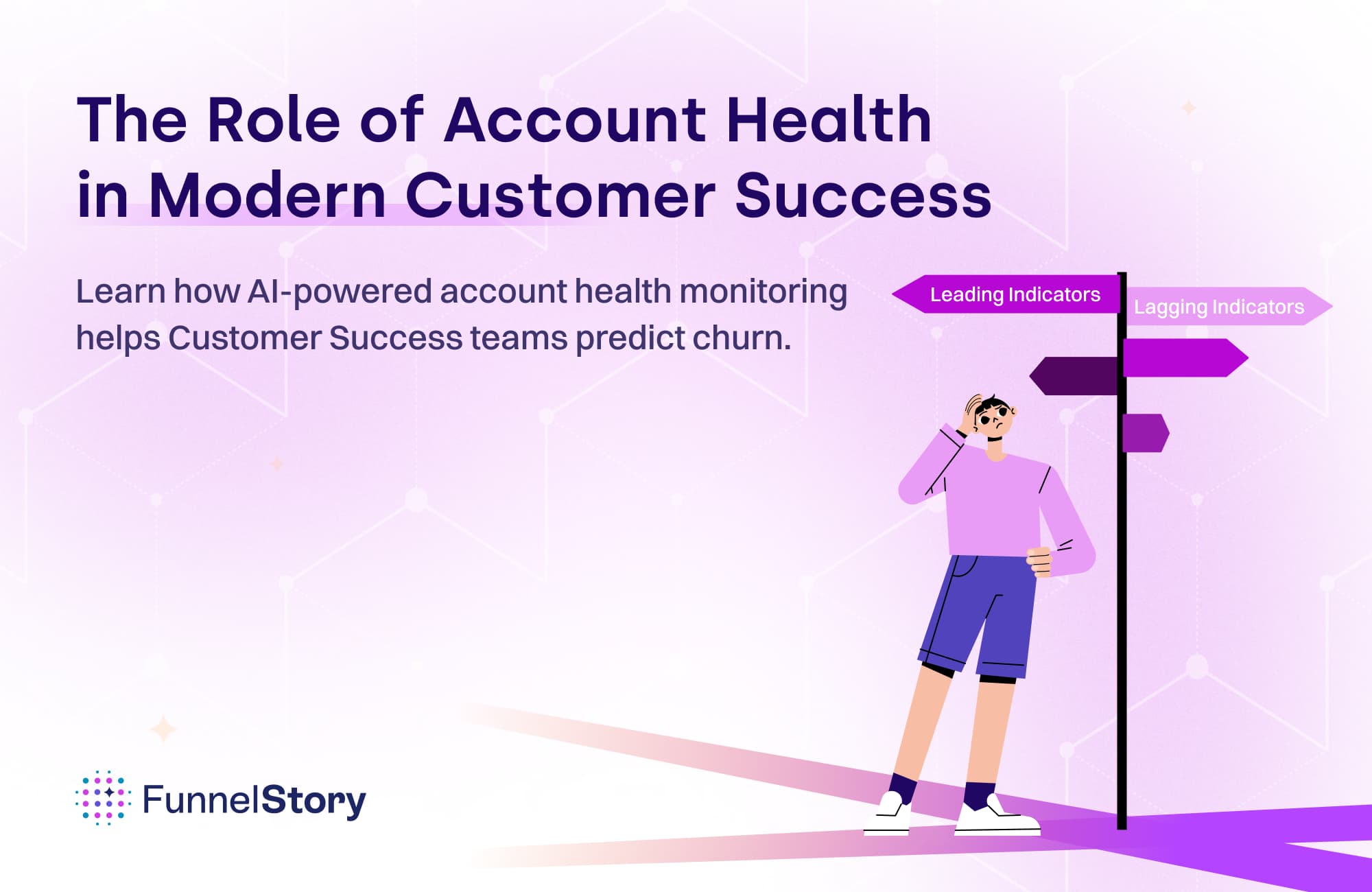 The Role of Account Health in Modern Customer Success

Learn how AI-powered account health monitoring helps Customer Success teams predict churn.

Leading Indicators

Lagging Indicators

FunnelStory